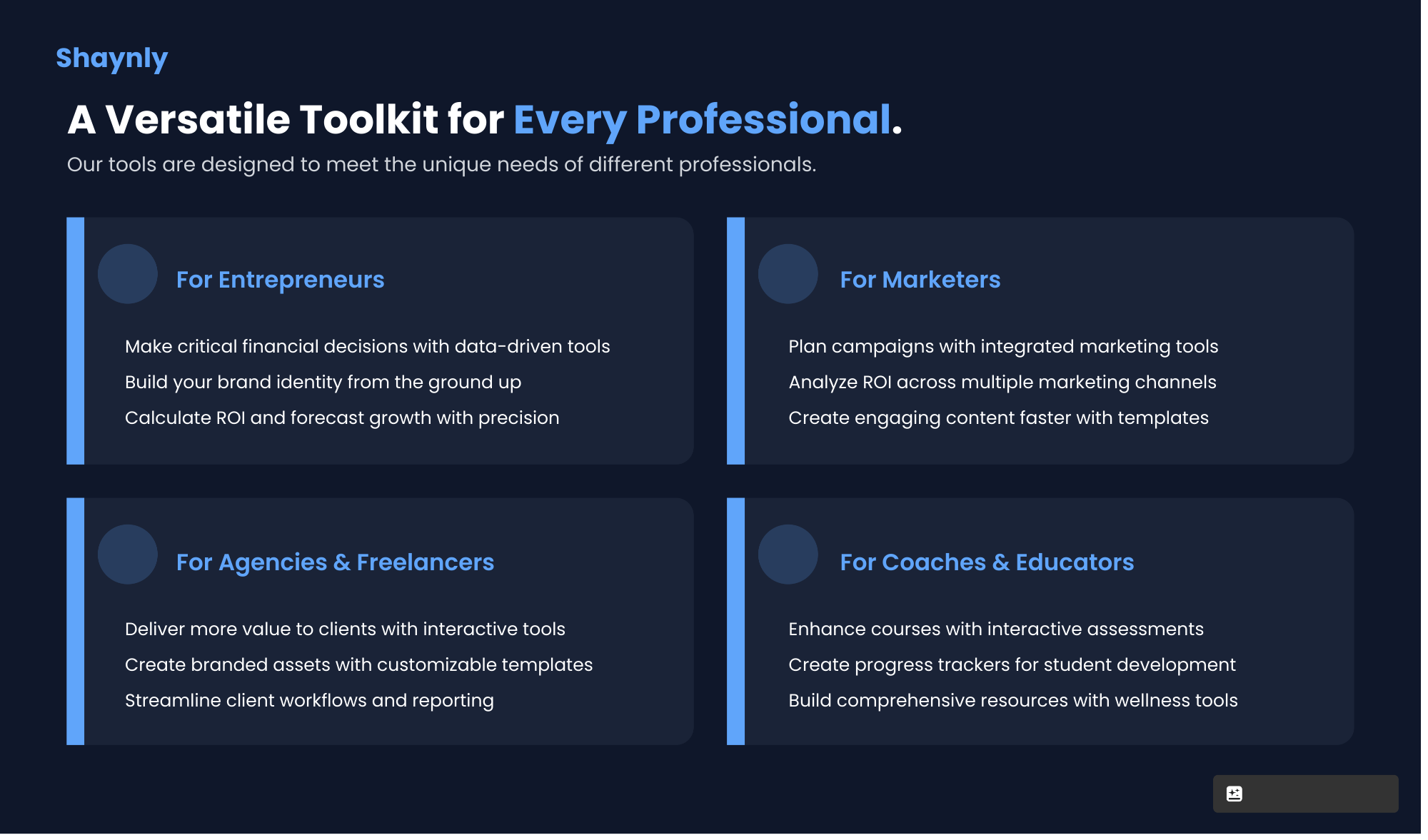 Shaynly

A Versatile Toolkit for Every Professional.

Our tools are designed to meet the unique needs of different professionals.

For Entrepreneurs

Make critical financial decisions with data-driven tools

Build your brand identity from the ground up

Calculate ROI and forecast growth with precision

For Marketers

Plan campaigns with integrated marketing tools

Analyze ROI across multiple marketing channels

Create engaging content faster with templates

For Agencies & Freelancers

Deliver more value to clients with interactive tools

Create branded assets with customizable templates

Streamline client workflows and reporting

For Coaches & Educators

Enhance courses with interactive assessments

Create progress trackers for student development

Build comprehensive resources with wellness tools